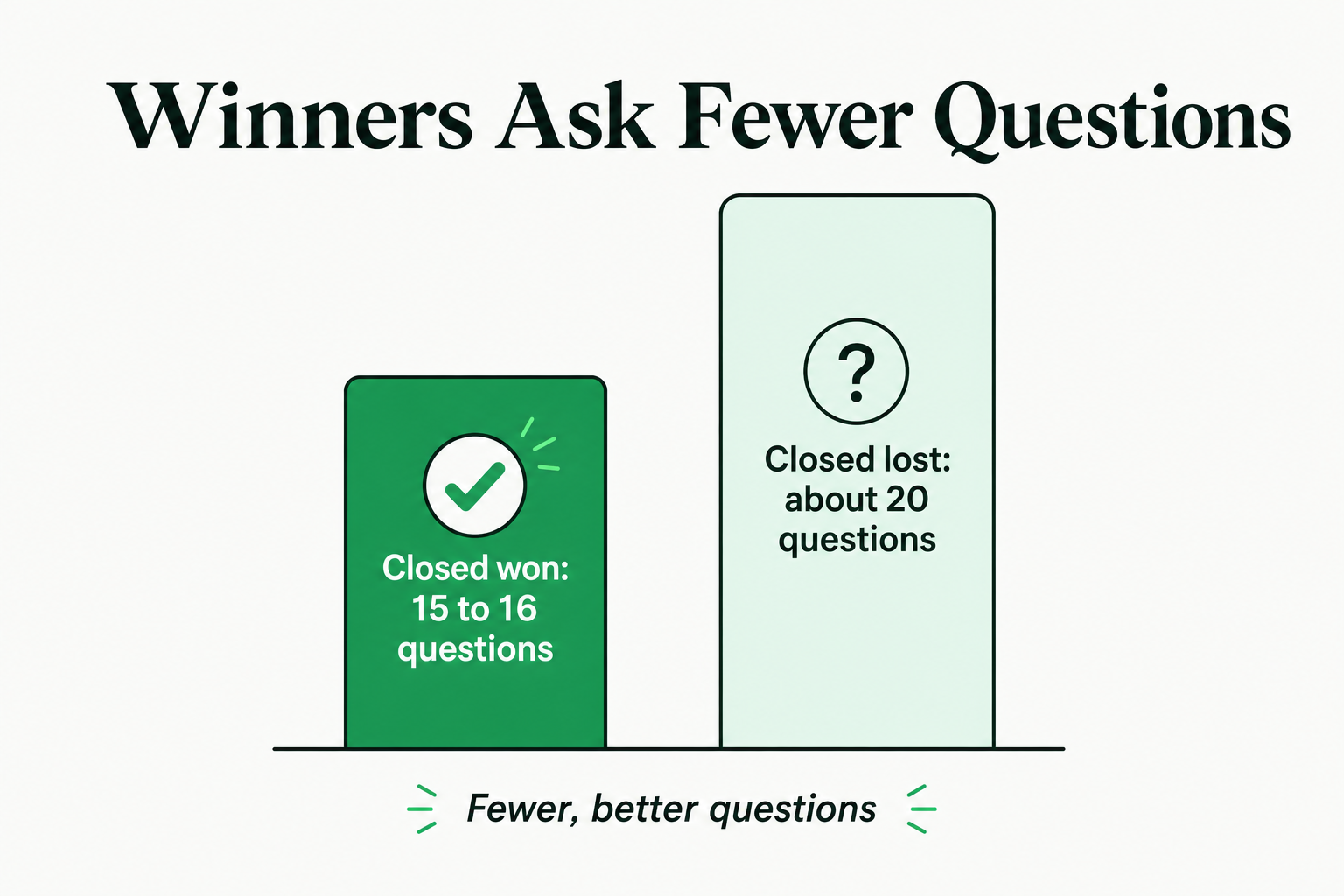 Winners Ask Fewer Questions

Closed won: 15 to 16 questions

?

Closed lost: about 20 questions

Fewer, better questions